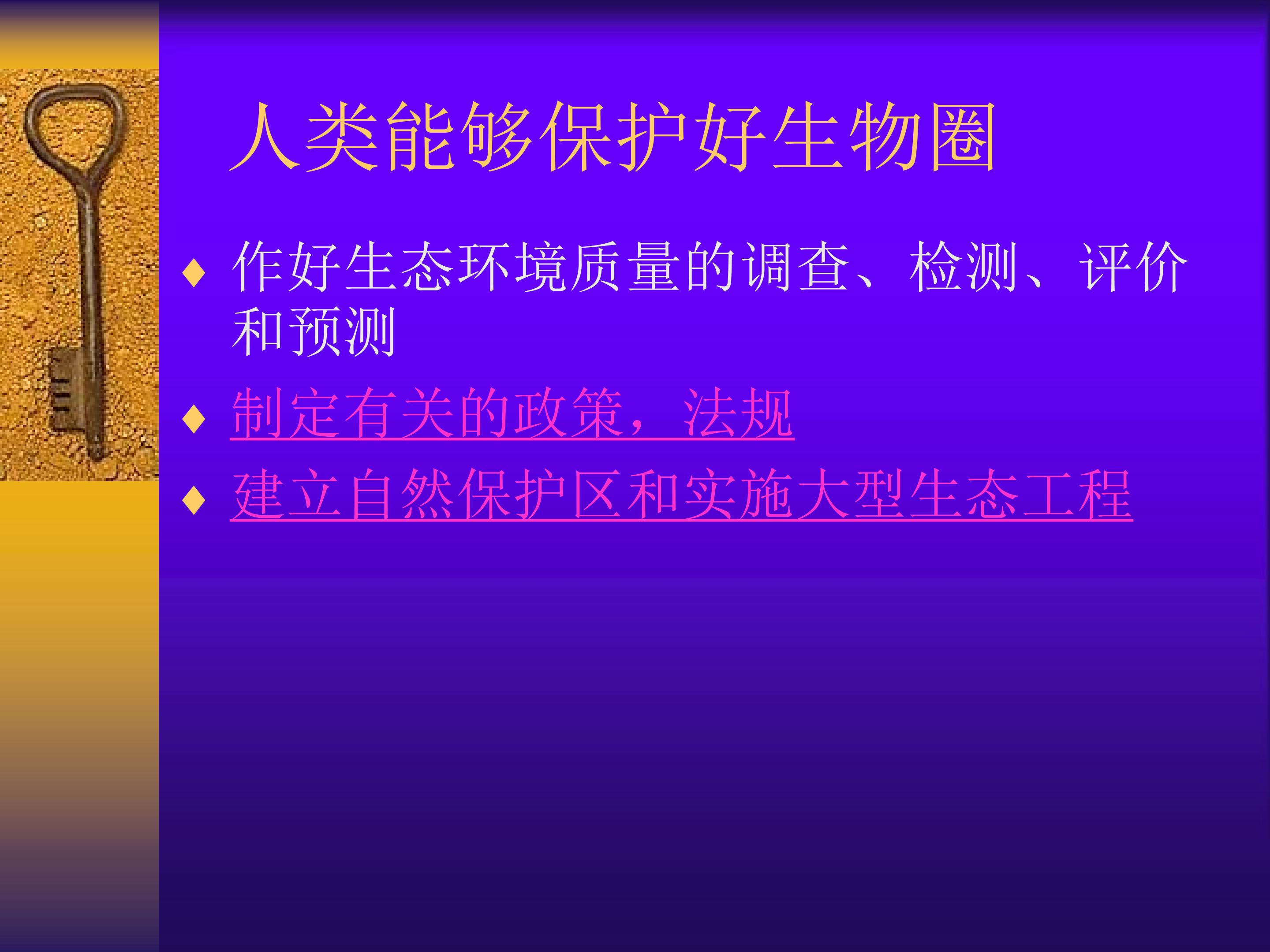 人类能够保护好生物圈

♦ 作好生态环境质量的调查、检测、评价和预测

♦ 制定有关的政策，法规

♦ 建立自然保护区和实施大型生态工程